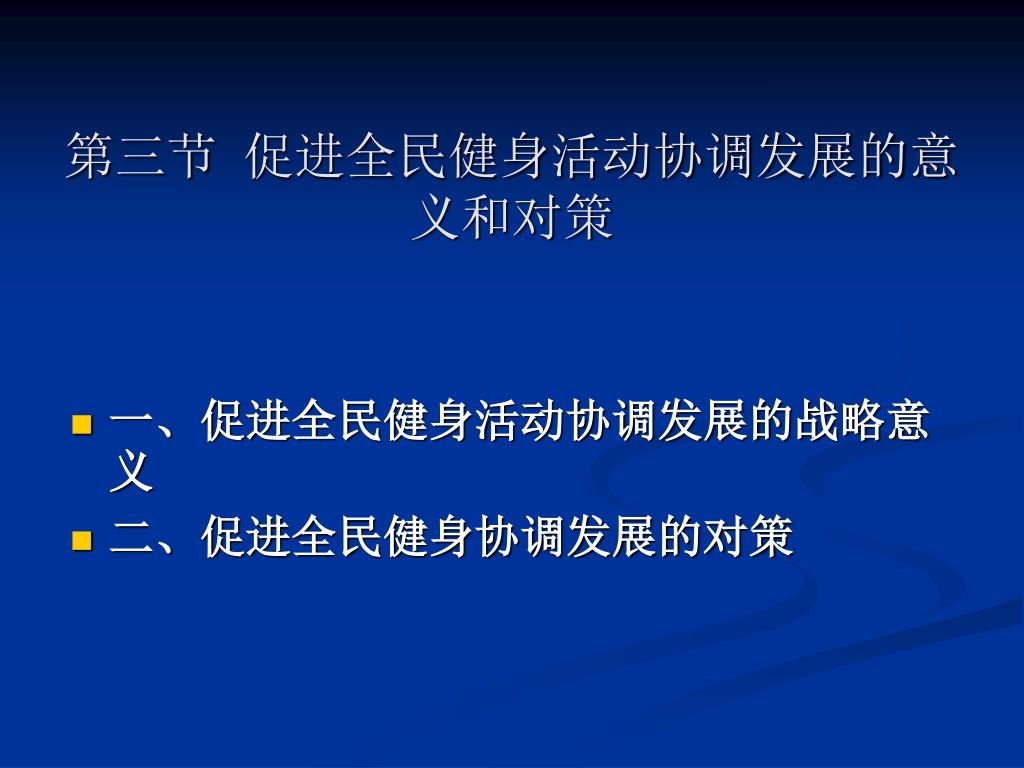 第三节 促进全民健身活动协调发展的意义和对策

一、促进全民健身活动协调发展的战略意义

二、促进全民健身协调发展的对策